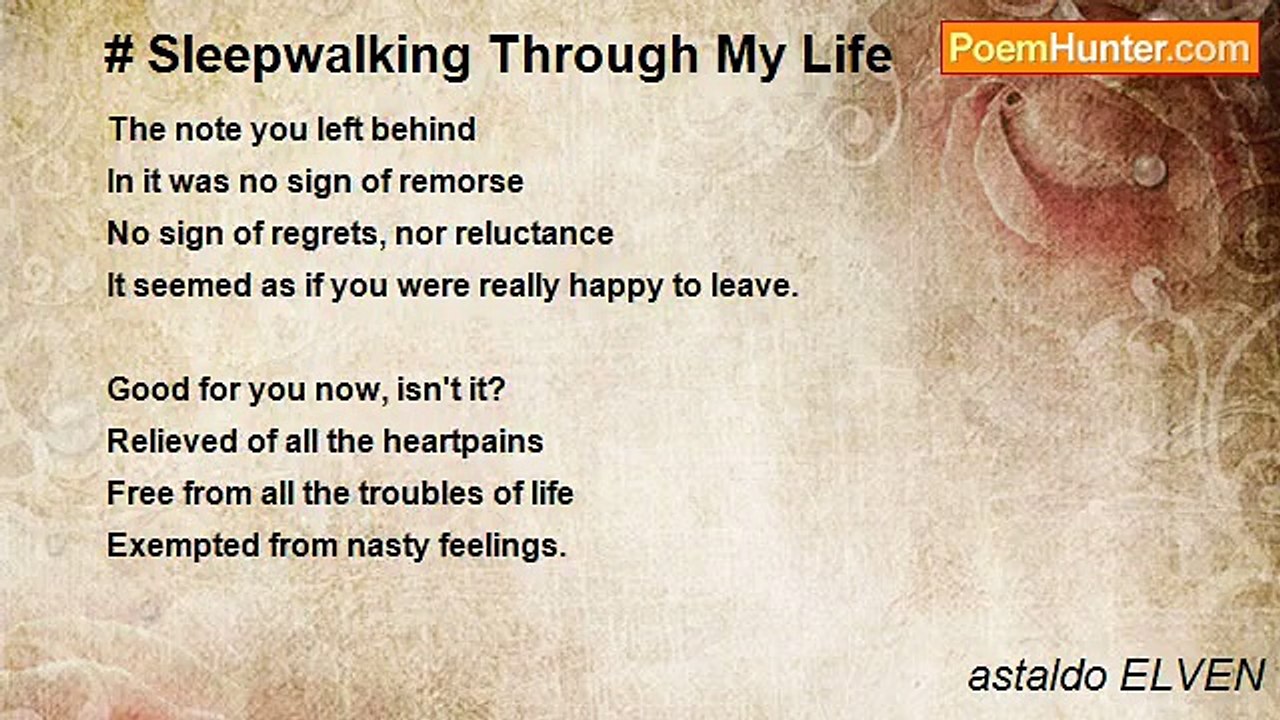 # Sleepwalking Through My Life

PoemHunter.com

The note you left behind
In it was no sign of remorse
No sign of regrets, nor reluctance
It seemed as if you were really happy to leave.

Good for you now, isn't it?
Relieved of all the heartpains
Free from all the troubles of life
Exempted from nasty feelings.

astaldo ELVEN